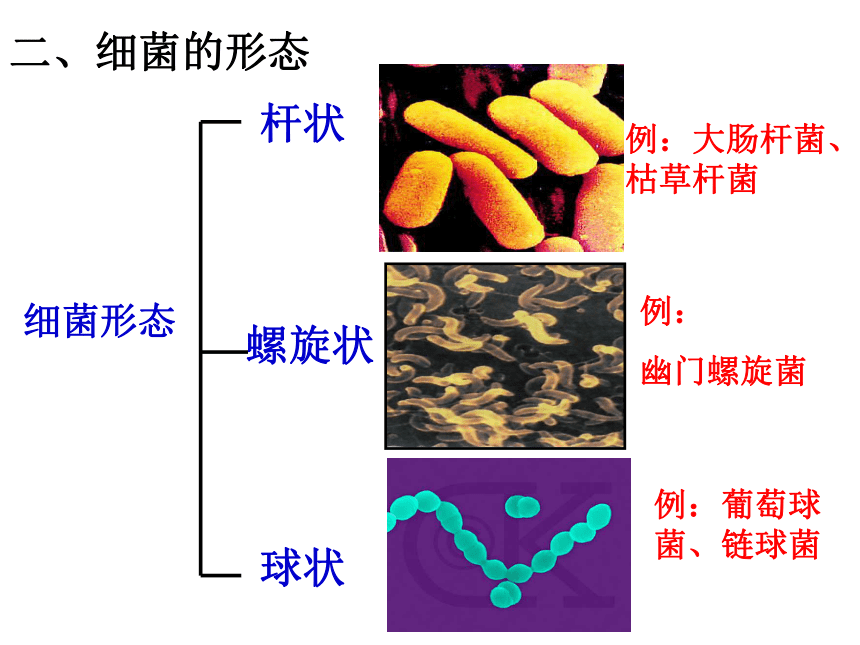 二、细菌的形态

细菌形态

杆状

例：大肠杆菌、枯草杆菌

螺旋状

例：

幽门螺旋菌

球状

例：葡萄球菌、链球菌